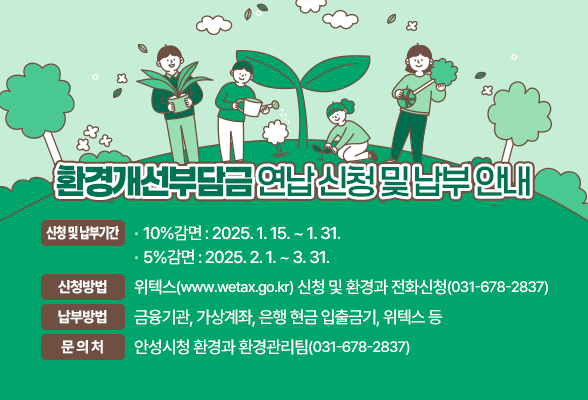 환경개선부담금 연납 신청 및 납부 안내

신청 및 납부기간
· 10%감면 : 2025. 1. 15. ~ 1. 31.
· 5%감면 : 2025. 2. 1. ~ 3. 31.

신청방법
위텍스(www.wetax.go.kr) 신청 및 환경과 전화신청(031-678-2837)

납부방법
금융기관, 가상계좌, 은행 현금 입출금기, 위텍스 등

문 의 처
안성시청 환경과 환경관리팀(031-678-2837)